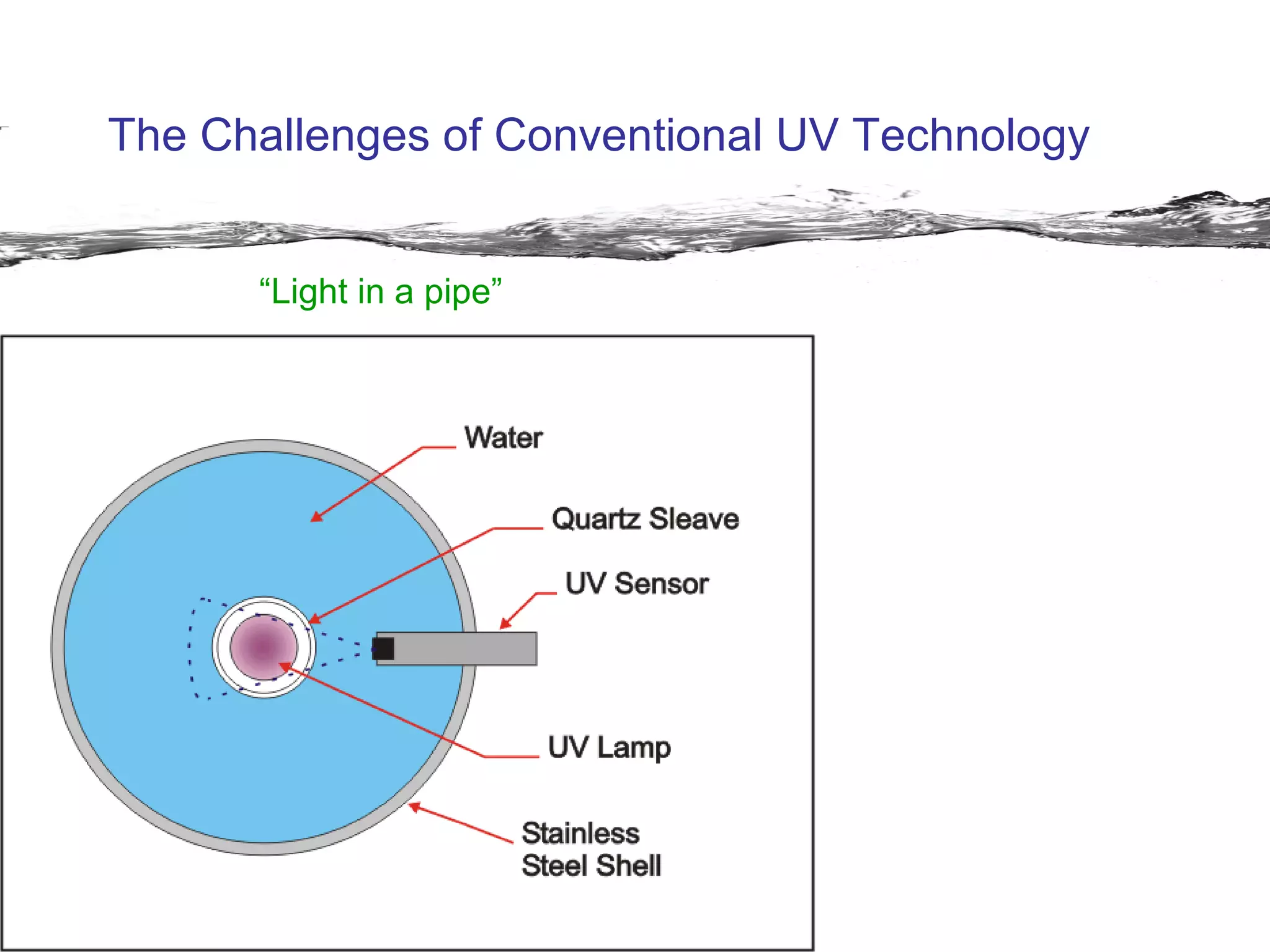 The Challenges of Conventional UV Technology

“Light in a pipe”

Water

Quartz Sleave

UV Sensor

UV Lamp

Stainless Steel Shell